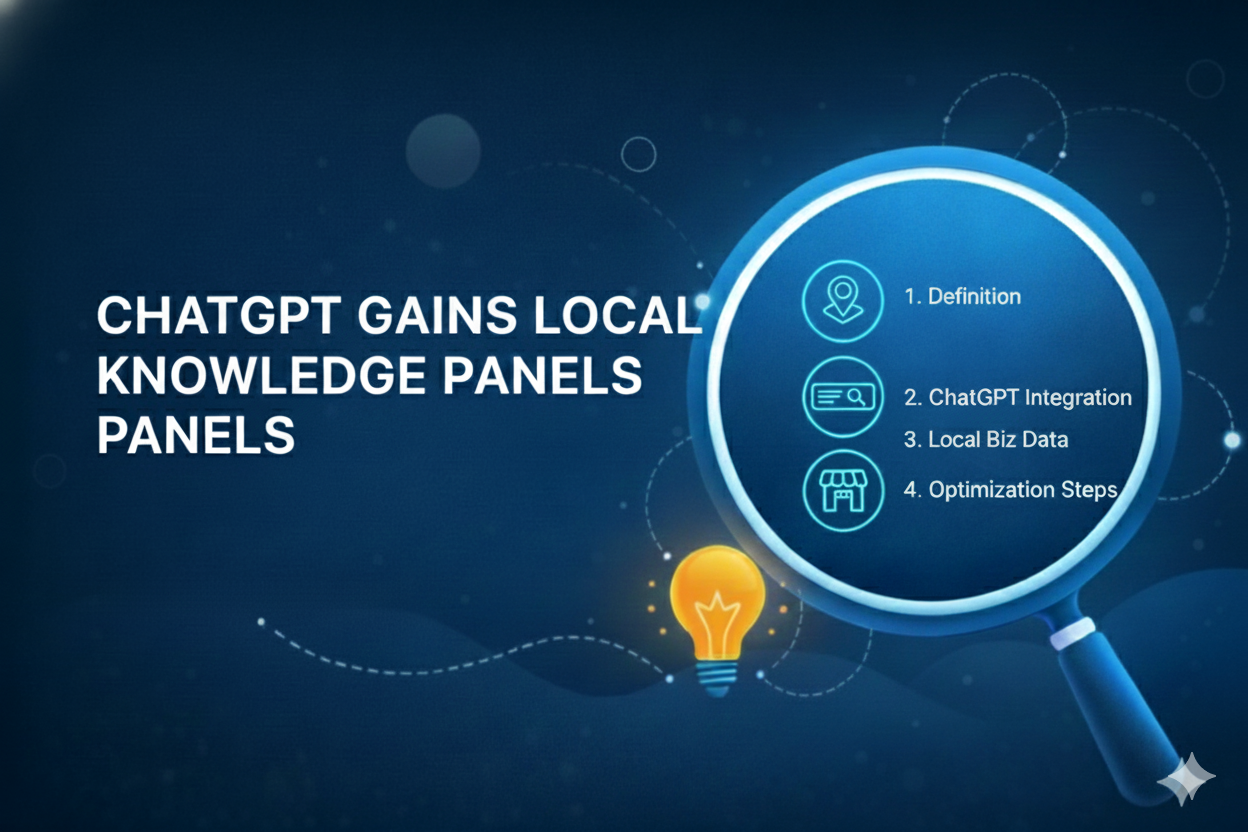 CHATGPT GAINS LOCAL KNOWLEDGE PANELS PANELS

1. Definition

2. ChatGPT Integration

3. Local Biz Data

4. Optimization Steps